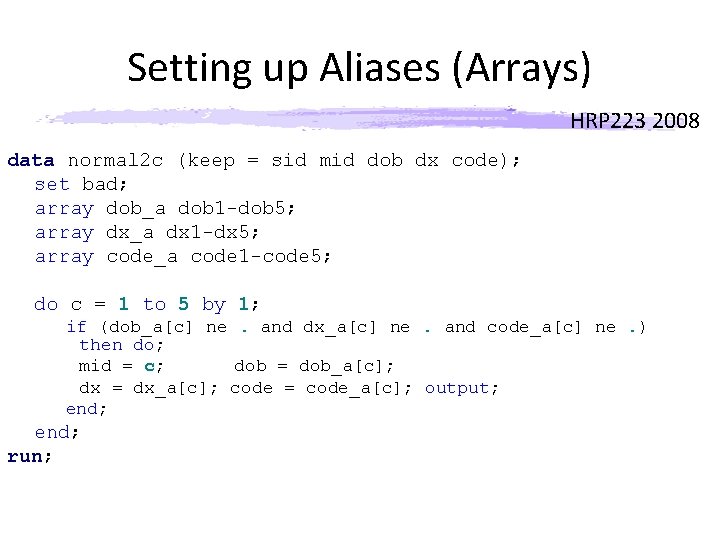 Setting up Aliases (Arrays)

HRP223 2008

data normal2c (keep = sid mid dob dx code);
set bad;
array dob_a dob1-dob5;
array dx_a dx1-dx5;
array code_a code1-code5;

do c = 1 to 5 by 1;
if (dob_a[c] ne . and dx_a[c] ne . and code_a[c] ne .)
then do;
mid = c; dob = dob_a[c];
dx = dx_a[c]; code = code_a[c]; output;
end;
end;
run;